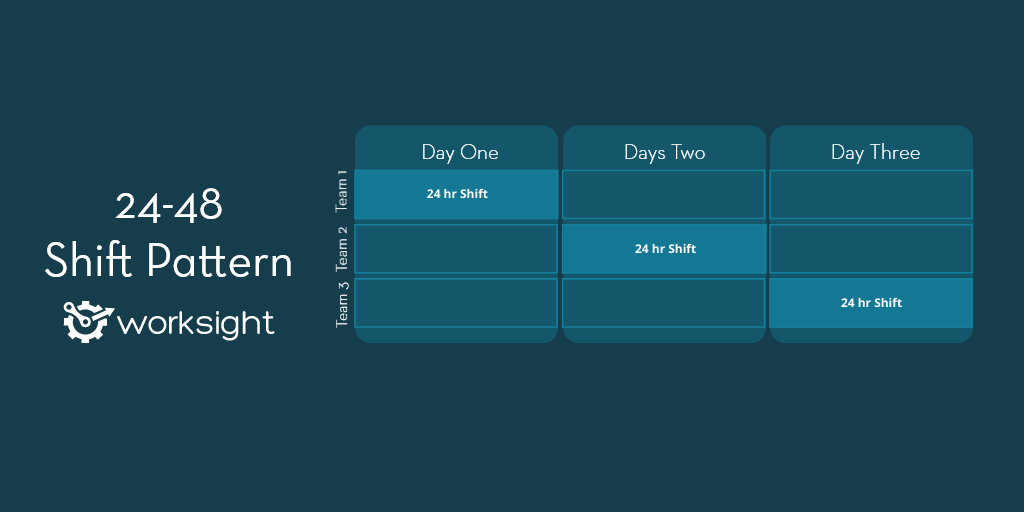 24-48
Shift Pattern

worksight

| | Day One | Days Two | Day Three |
|---|---|---|---|
| Team 1 | 24 hr Shift | | |
| Team 2 | | 24 hr Shift | |
| Team 3 | | | 24 hr Shift |